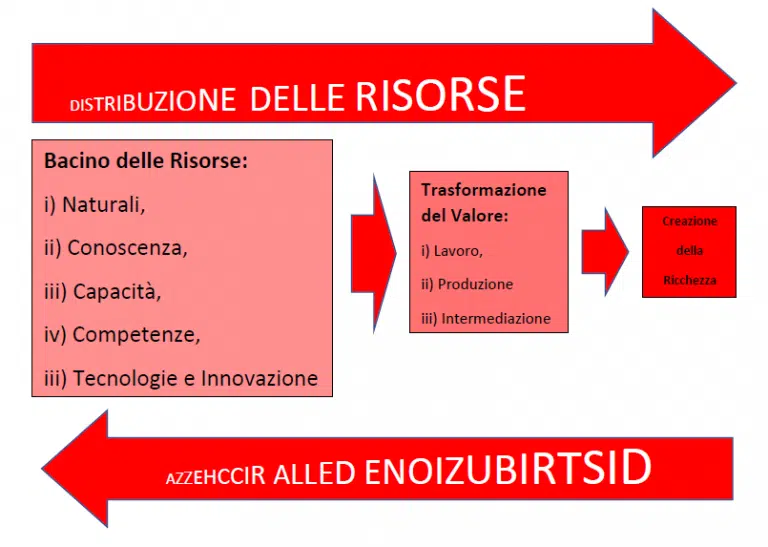 DISTRIBUZIONE DELLE RISORSE

Bacino delle Risorse:

i) Naturali,

ii) Conoscenza,

iii) Capacità,

iv) Competenze,

iii) Tecnologie e Innovazione

Trasformazione del Valore:

i) Lavoro,

ii) Produzione

iii) Intermediazione

Creazione della Ricchezza

AZZEHCCIR ALLED ENOIZUBIRTSID